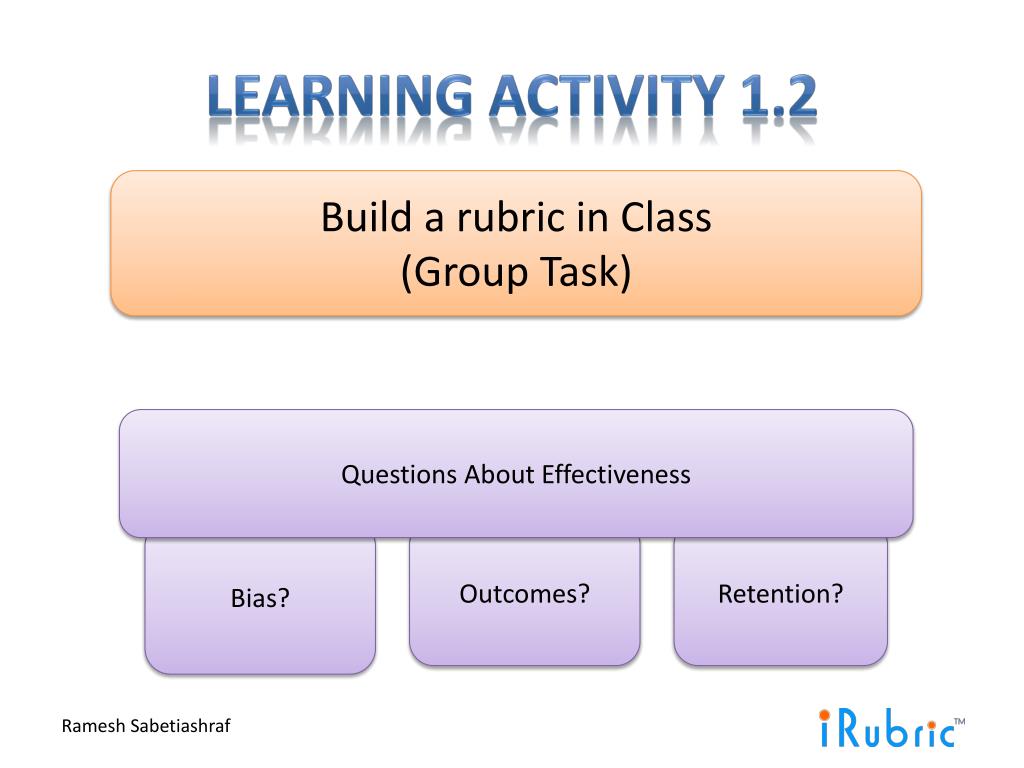 LEARNING ACTIVITY 1.2

Build a rubric in Class
(Group Task)

Questions About Effectiveness

Bias?

Outcomes?

Retention?

Ramesh Sabetiashraf

iRubric™